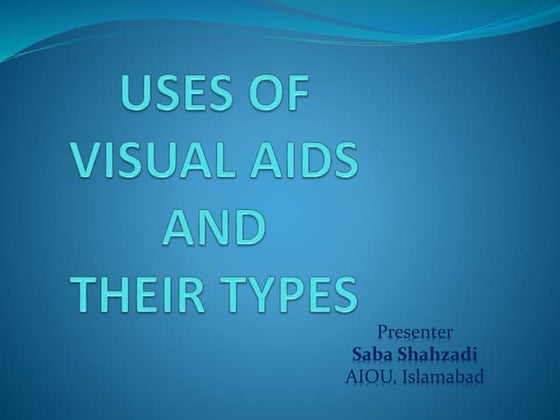 USES OF VISUAL AIDS AND THEIR TYPES

Presenter
Saba Shahzadi
AIOU, Islamabad